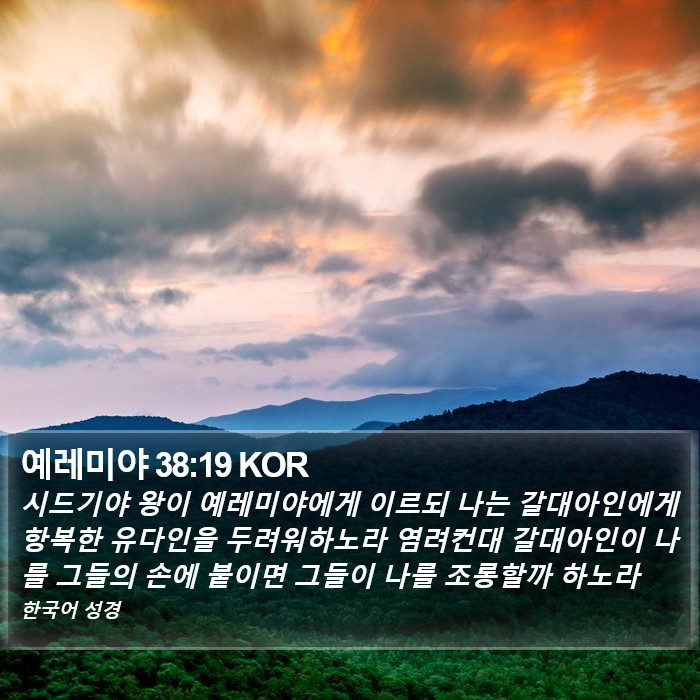 예레미야 38:19 KOR

시드기야 왕이 예레미야에게 이르되 나는 갈대아인에게 항복한 유다인을 두려워하노라 염려컨대 갈대아인이 나를 그들의 손에 붙이면 그들이 나를 조롱할까 하노라

한국어 성경